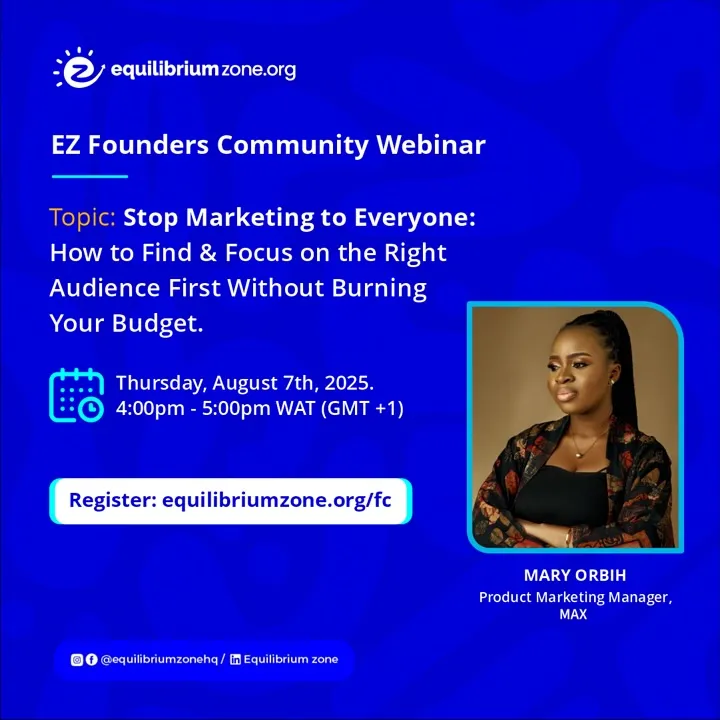 equilibriumzone.org

EZ Founders Community Webinar

Topic: Stop Marketing to Everyone: How to Find & Focus on the Right Audience First Without Burning Your Budget.

Thursday, August 7th, 2025.
4:00pm - 5:00pm WAT (GMT +1)

Register: equilibriumzone.org/fc

MARY ORBIH
Product Marketing Manager, MAX

@equilibriumzonehq / Equilibrium zone